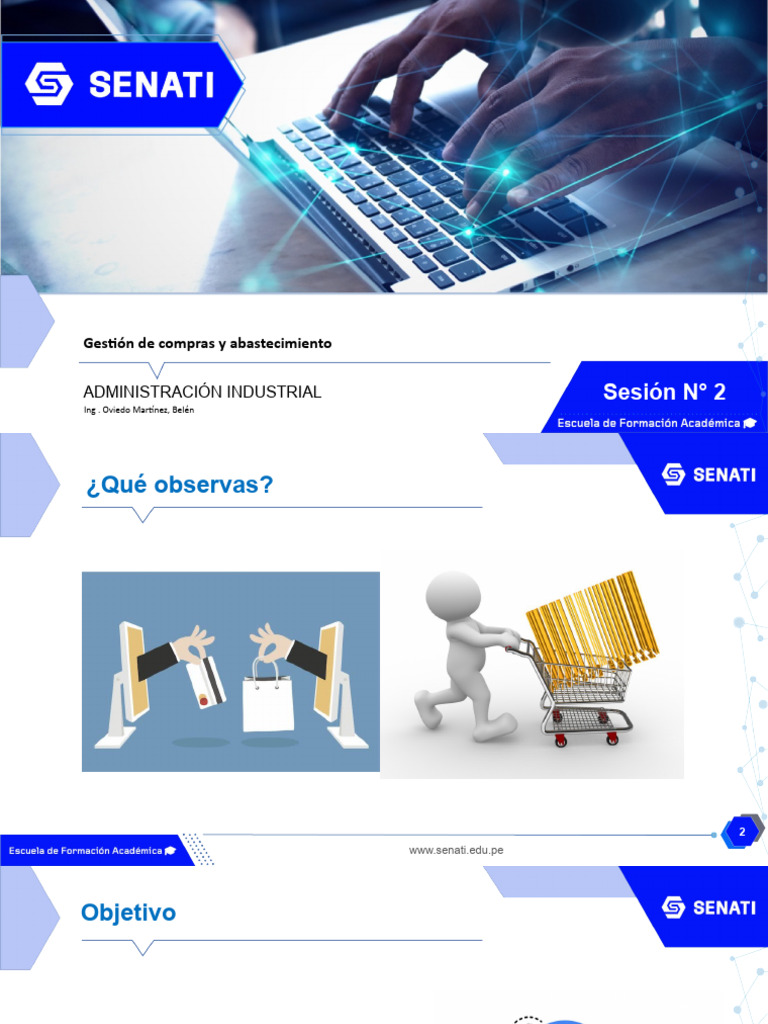 SENATI

Gestión de compras y abastecimiento

ADMINISTRACIÓN INDUSTRIAL

Ing . Oviedo Martínez, Belén

Sesión N° 2

Escuela de Formación Académica

SENATI

¿Qué observas?

Escuela de Formación Académica

www.senati.edu.pe

2

SENATI

Objetivo